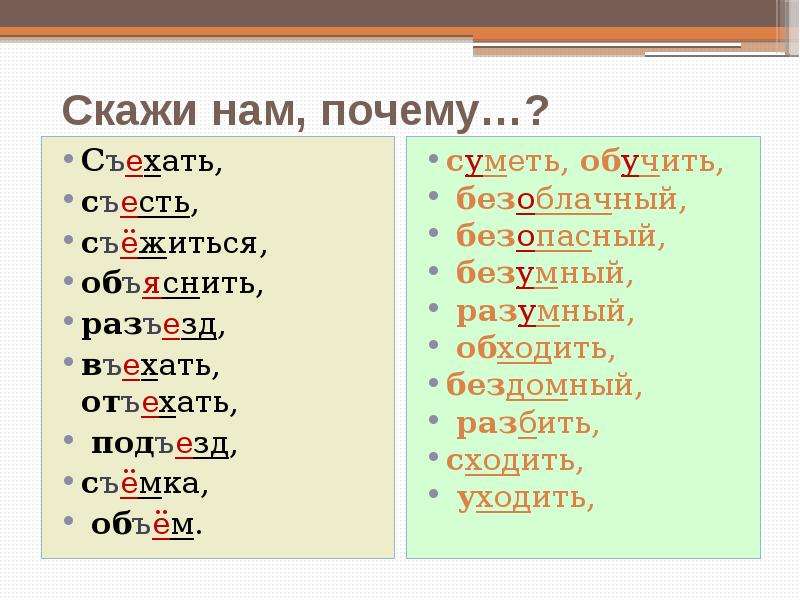 Скажи нам, почему…?

• Съехать,
• съесть,
• съёжиться,
• объяснить,
• разъезд,
• въехать, отъехать,
• подъезд,
• съёмка,
• объём.

• суметь, обучить,
• безоблачный,
• безопасный,
• безумный,
• разумный,
• обходить,
• бездомный,
• разбить,
• сходить,
• уходить,